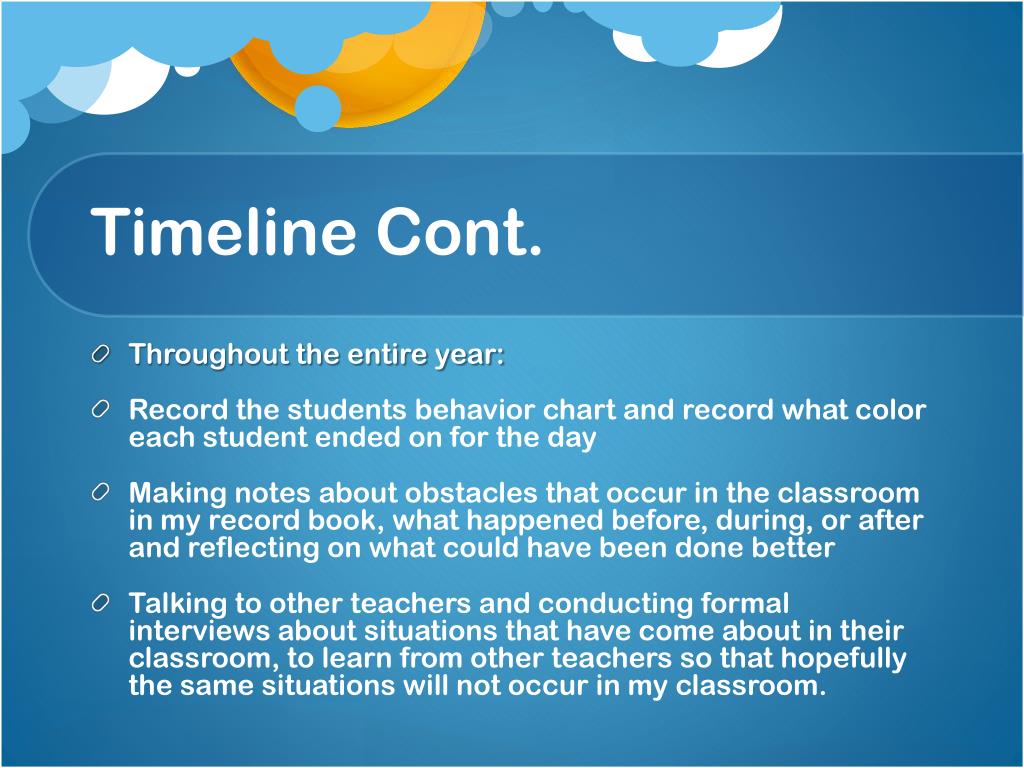 Timeline Cont.

Throughout the entire year:

Record the students behavior chart and record what color each student ended on for the day

Making notes about obstacles that occur in the classroom in my record book, what happened before, during, or after and reflecting on what could have been done better

Talking to other teachers and conducting formal interviews about situations that have come about in their classroom, to learn from other teachers so that hopefully the same situations will not occur in my classroom.